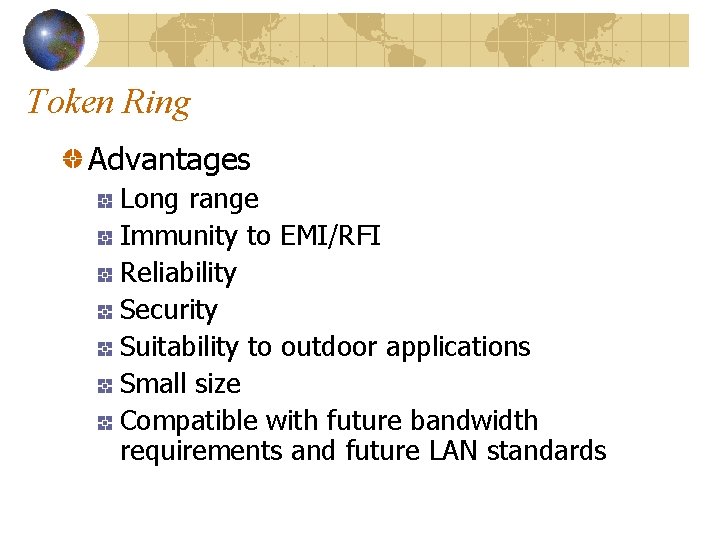 Token Ring

Advantages

Long range

Immunity to EMI/RFI

Reliability

Security

Suitability to outdoor applications

Small size

Compatible with future bandwidth requirements and future LAN standards